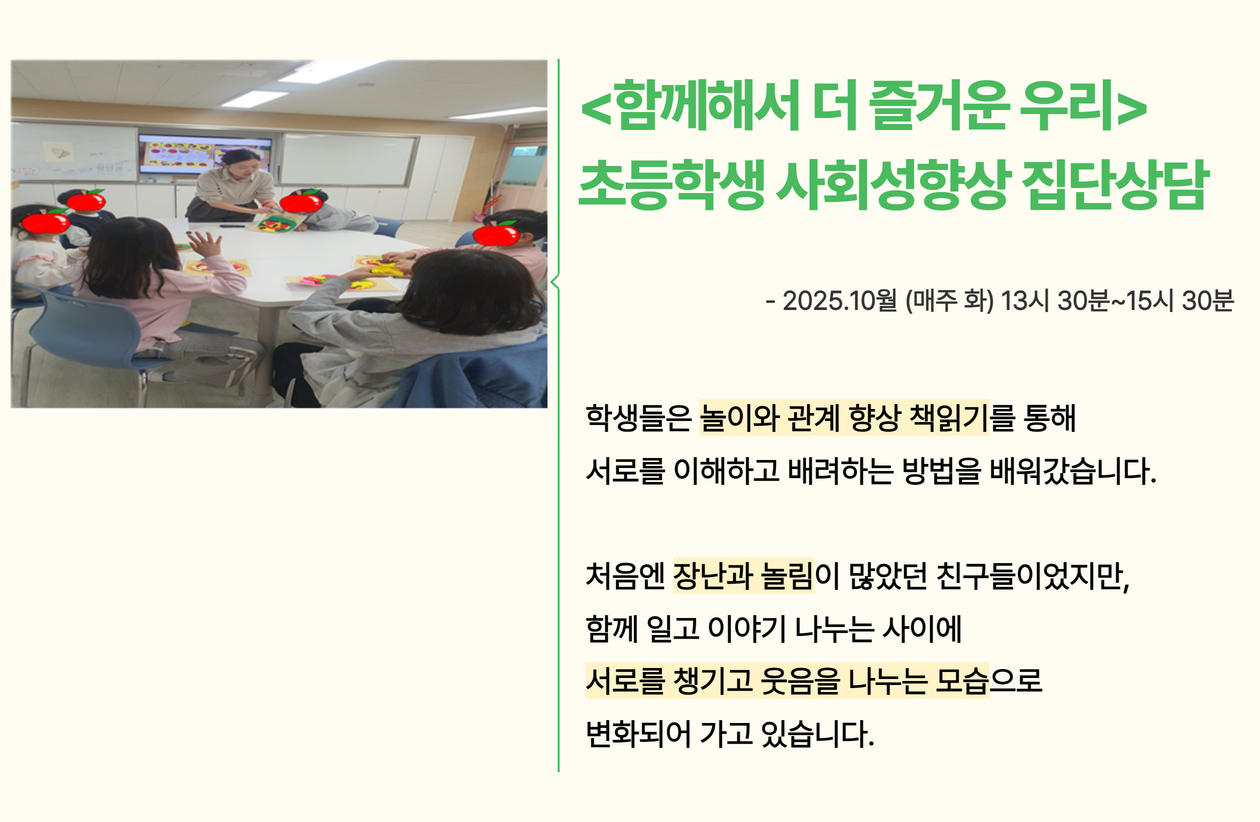 <함께해서 더 즐거운 우리>
초등학생 사회성향상 집단상담

- 2025.10월 (매주 화) 13시 30분~15시 30분

학생들은 놀이와 관계 향상 책읽기를 통해 서로를 이해하고 배려하는 방법을 배워갔습니다.

처음엔 장난과 놀림이 많았던 친구들이었지만, 함께 일고 이야기 나누는 사이에 서로를 챙기고 웃음을 나누는 모습으로 변화되어 가고 있습니다.